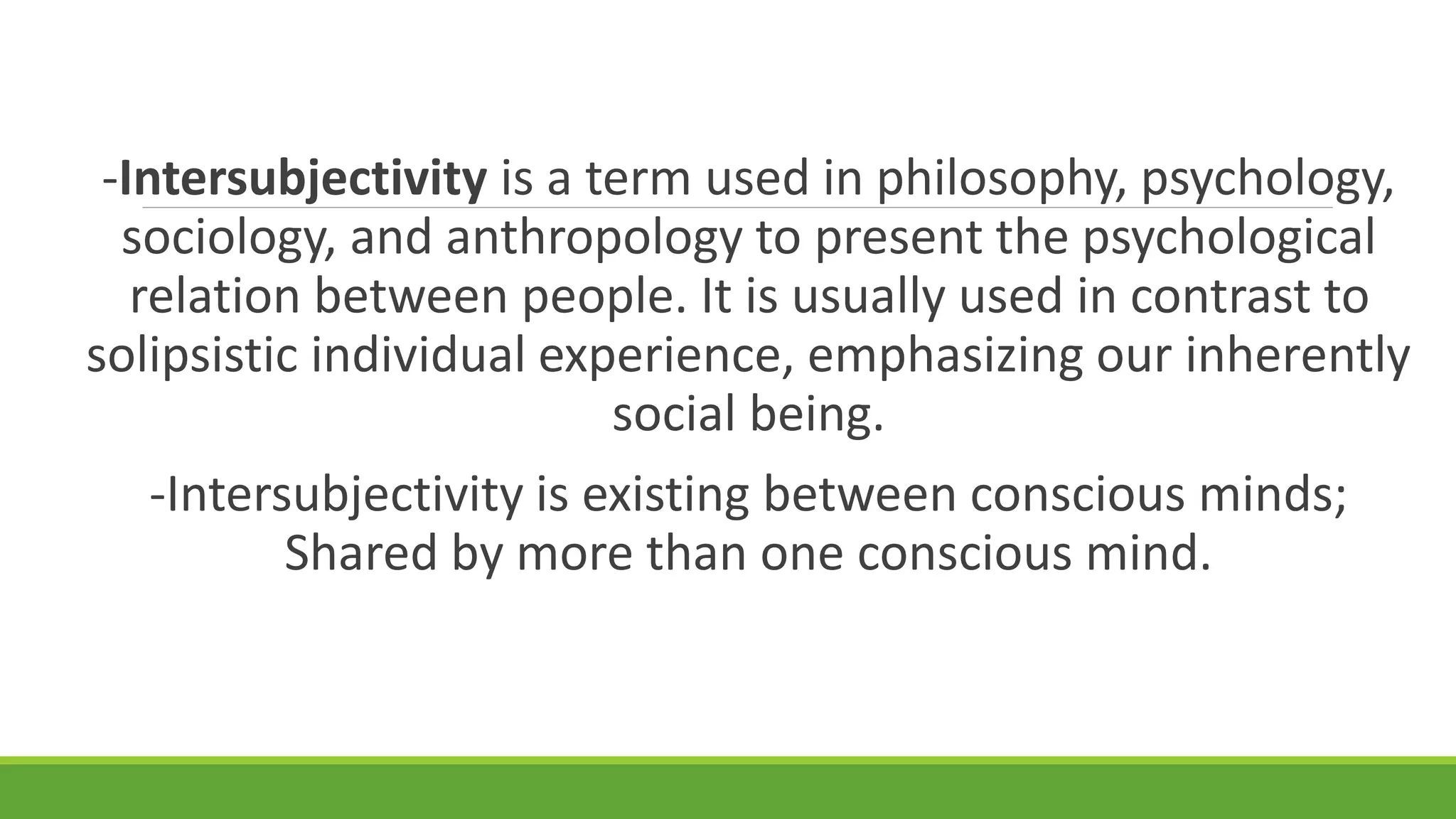 -Intersubjectivity is a term used in philosophy, psychology, sociology, and anthropology to present the psychological relation between people. It is usually used in contrast to solipsistic individual experience, emphasizing our inherently social being.

-Intersubjectivity is existing between conscious minds; Shared by more than one conscious mind.